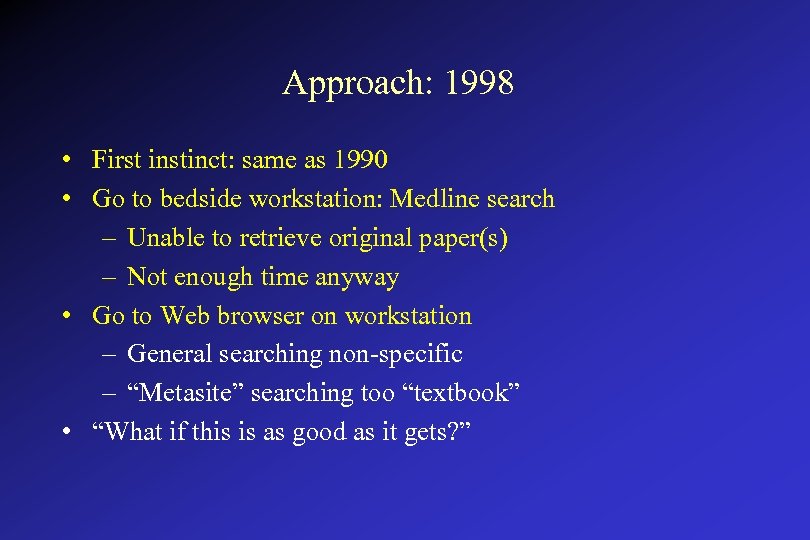 Approach: 1998

• First instinct: same as 1990
• Go to bedside workstation: Medline search
  – Unable to retrieve original paper(s)
  – Not enough time anyway
• Go to Web browser on workstation
  – General searching non-specific
  – “Metasite” searching too “textbook”
• “What if this is as good as it gets?”